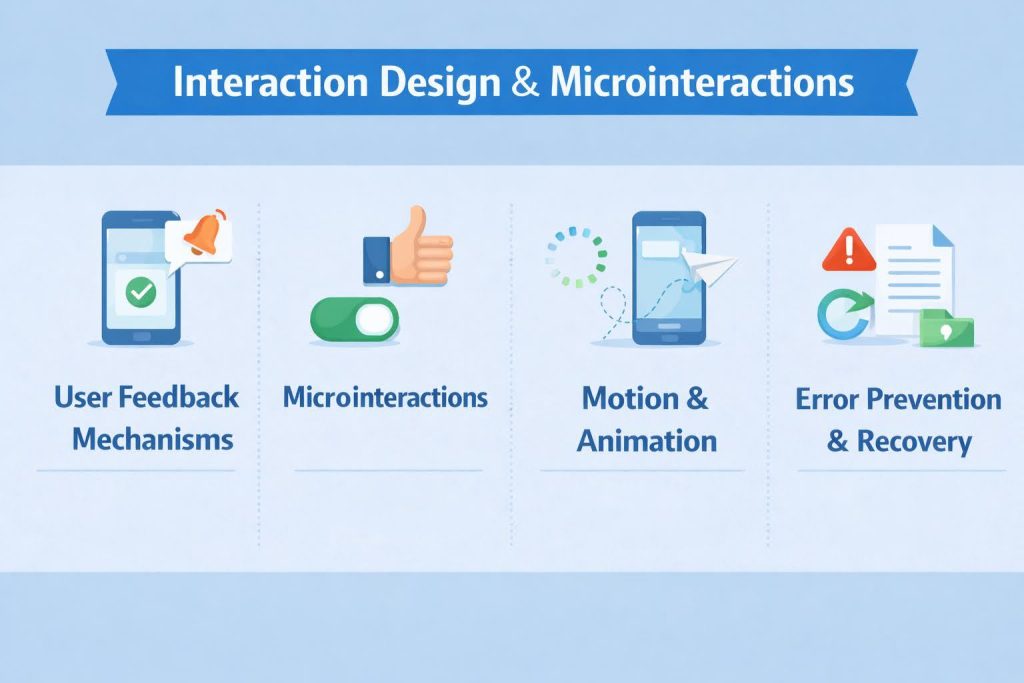 Interaction Design & Microinteractions

User Feedback Mechanisms

Microinteractions

Motion & Animation

Error Prevention & Recovery